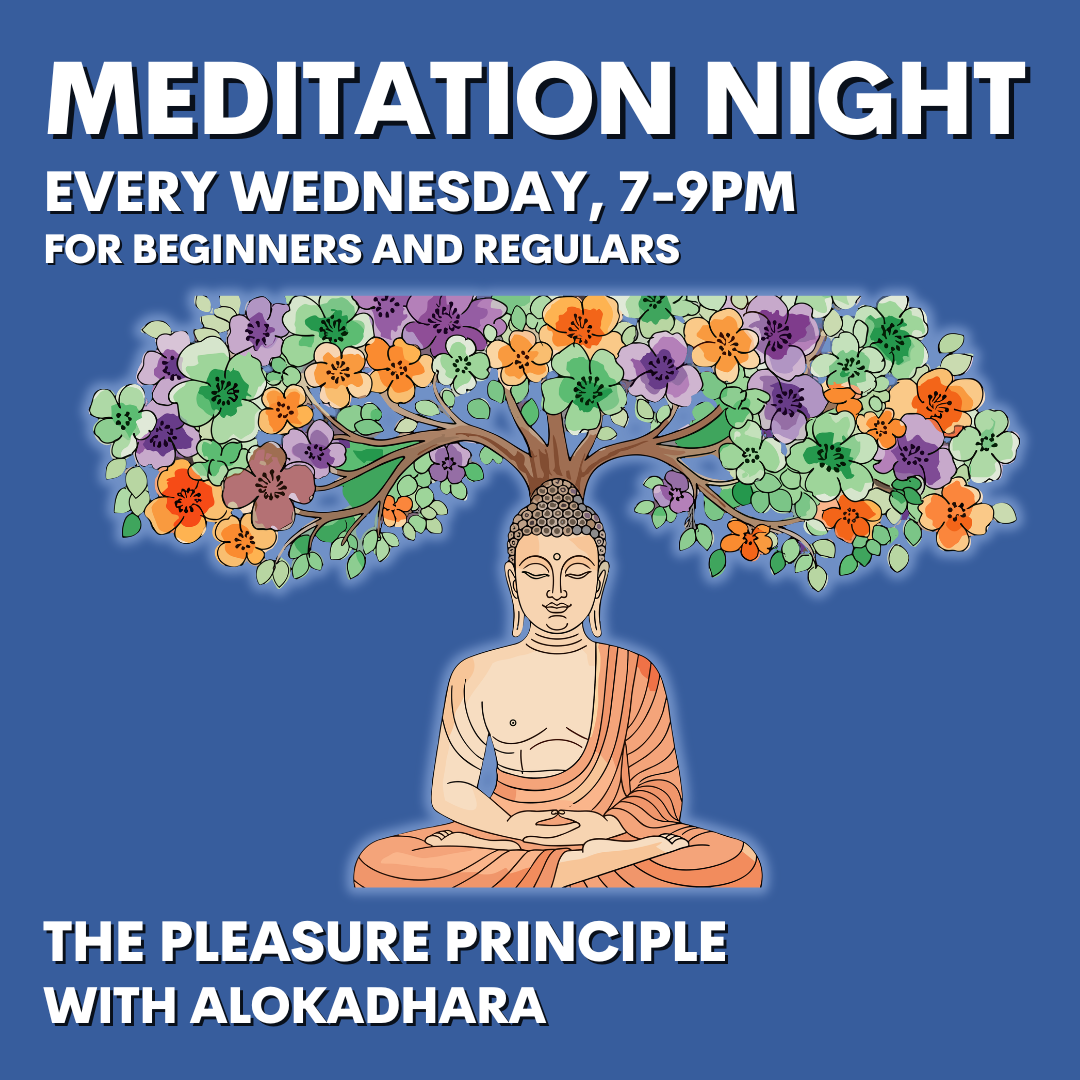 MEDITATION NIGHT
EVERY WEDNESDAY, 7-9PM
FOR BEGINNERS AND REGULARS

THE PLEASURE PRINCIPLE
WITH ALOKADHARA